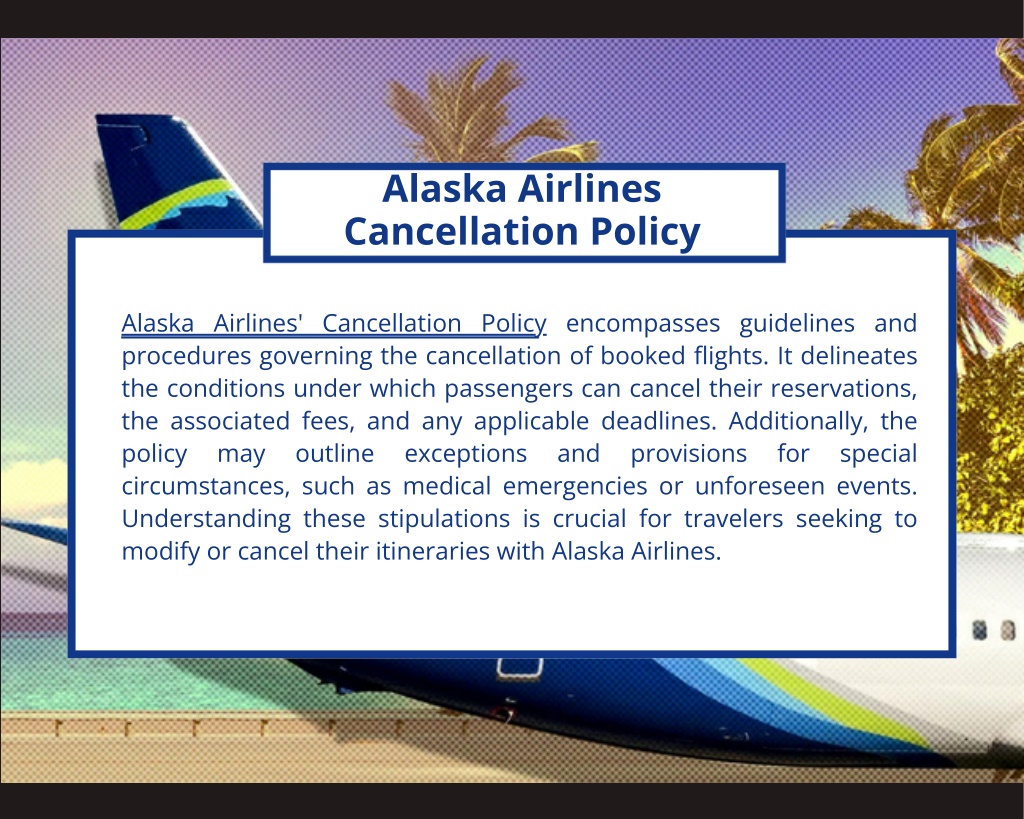 Alaska Airlines
Cancellation Policy

Alaska Airlines' Cancellation Policy encompasses guidelines and procedures governing the cancellation of booked flights. It delineates the conditions under which passengers can cancel their reservations, the associated fees, and any applicable deadlines. Additionally, the policy may outline exceptions and provisions for special circumstances, such as medical emergencies or unforeseen events. Understanding these stipulations is crucial for travelers seeking to modify or cancel their itineraries with Alaska Airlines.